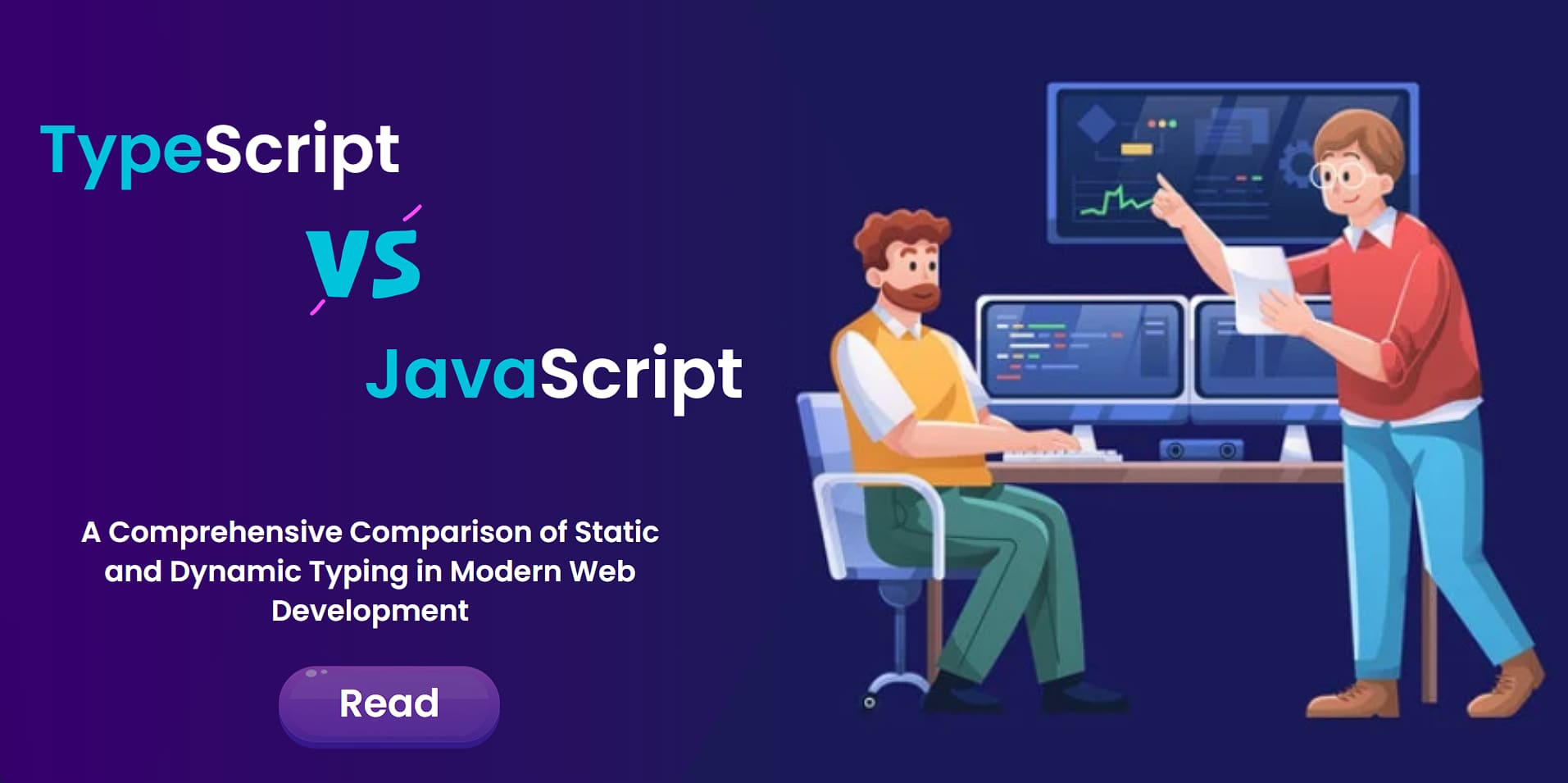 TypeScript

VS

JavaScript

A Comprehensive Comparison of Static and Dynamic Typing in Modern Web Development

Read